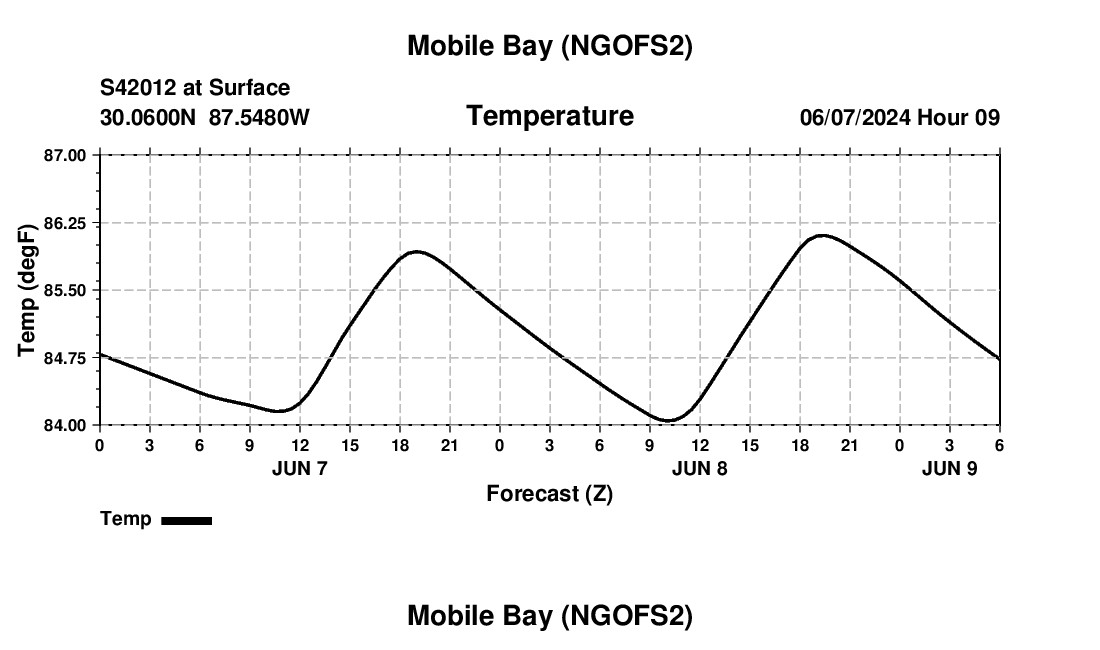 Mobile Bay (NGOFS2)

S42012 at Surface
30.0600N 87.5480W

Temperature

06/07/2024 Hour 09

Temp (degF)

87.00
86.25
85.50
84.75
84.00

0 3 6 9 12 15 18 21 0 3 6 9 12 15 18 21 0 3 6

JUN 7
JUN 8
JUN 9

Forecast (Z)

Temp

Mobile Bay (NGOFS2)